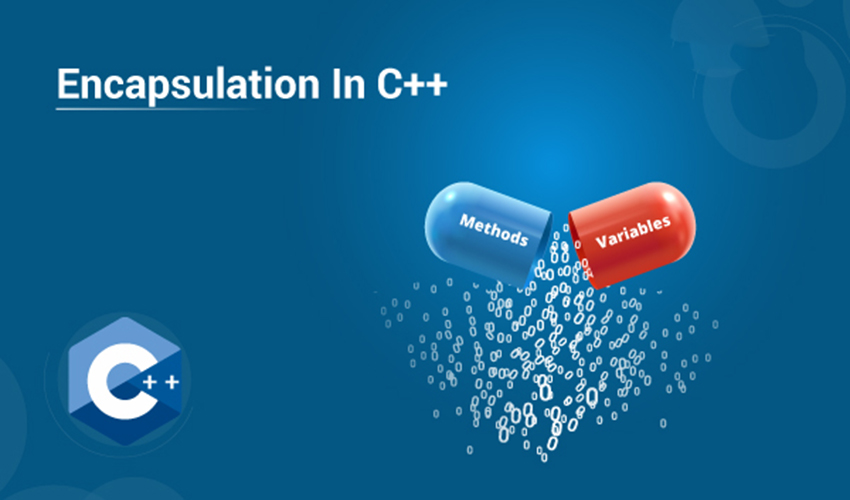 Encapsulation In C++

Methods

Variables

C++